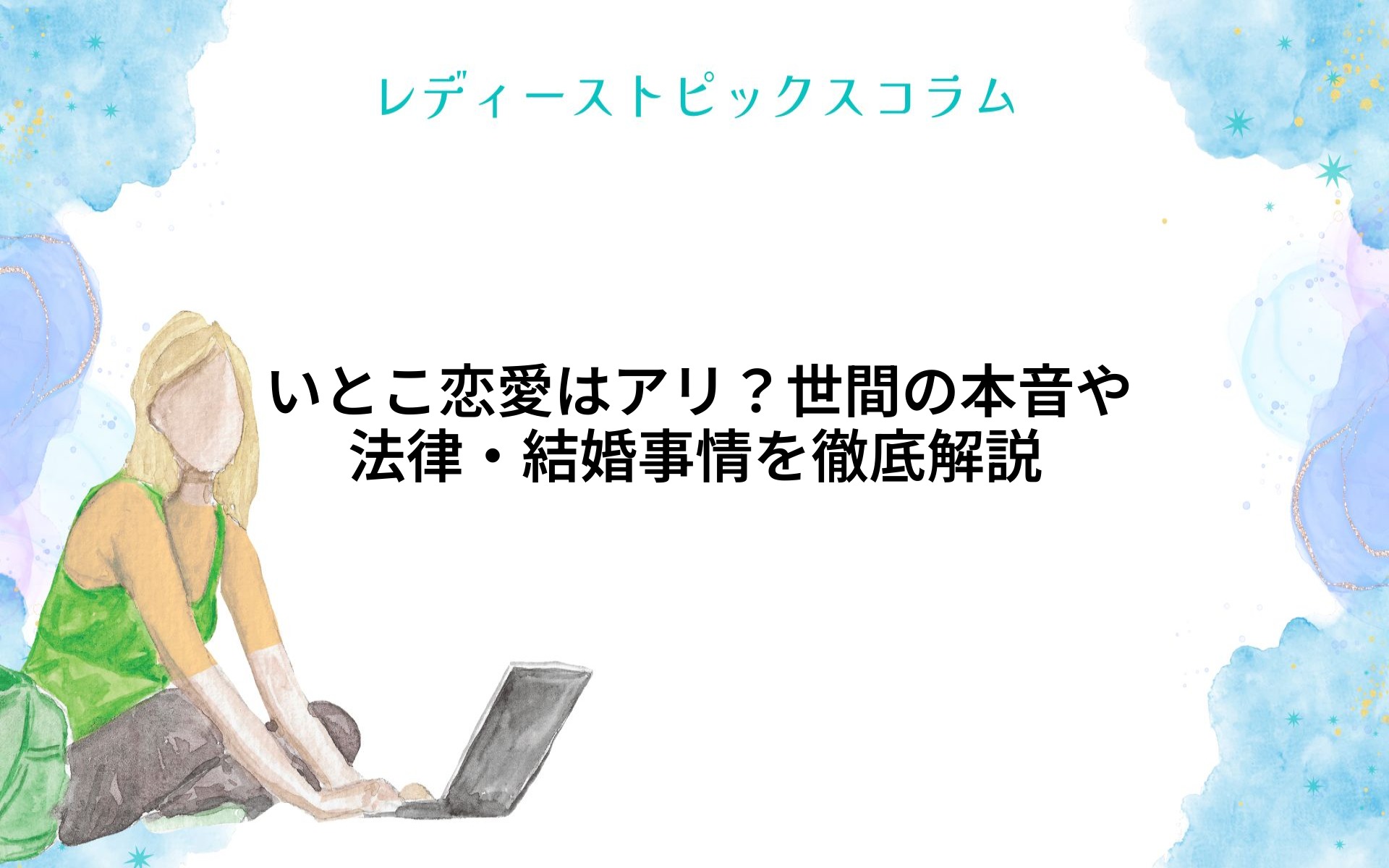 レディーストピックスコラム

いとこ恋愛はアリ？世間の本音や法律・結婚事情を徹底解説